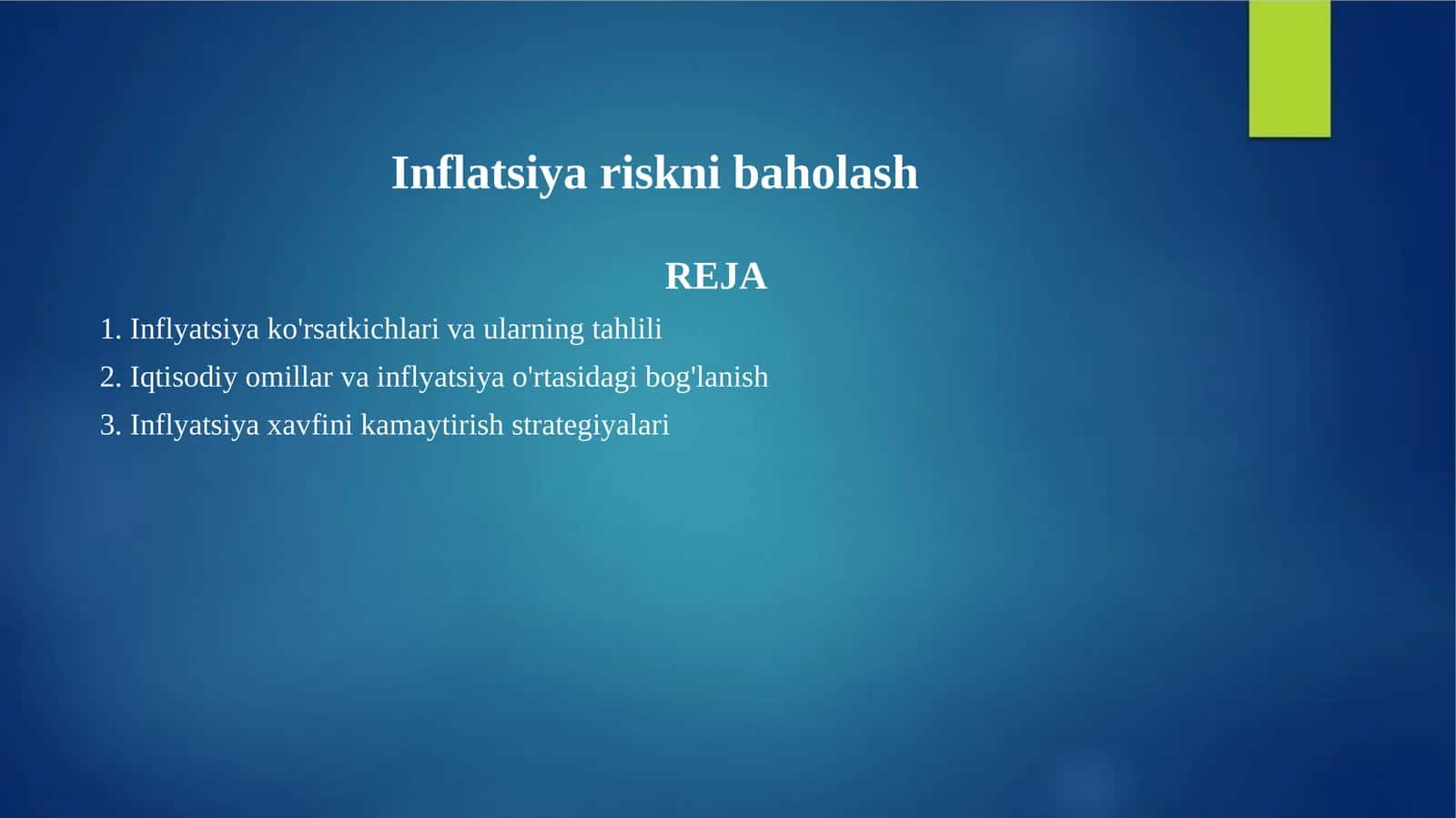 Inflatsiya riskni baholash

REJA

1. Inflyatsiya ko'rsatkichlari va ularning tahlili
2. Iqtisodiy omillar va inflyatsiya o'rtasidagi bog'lanish
3. Inflyatsiya xavfini kamaytirish strategiyalari